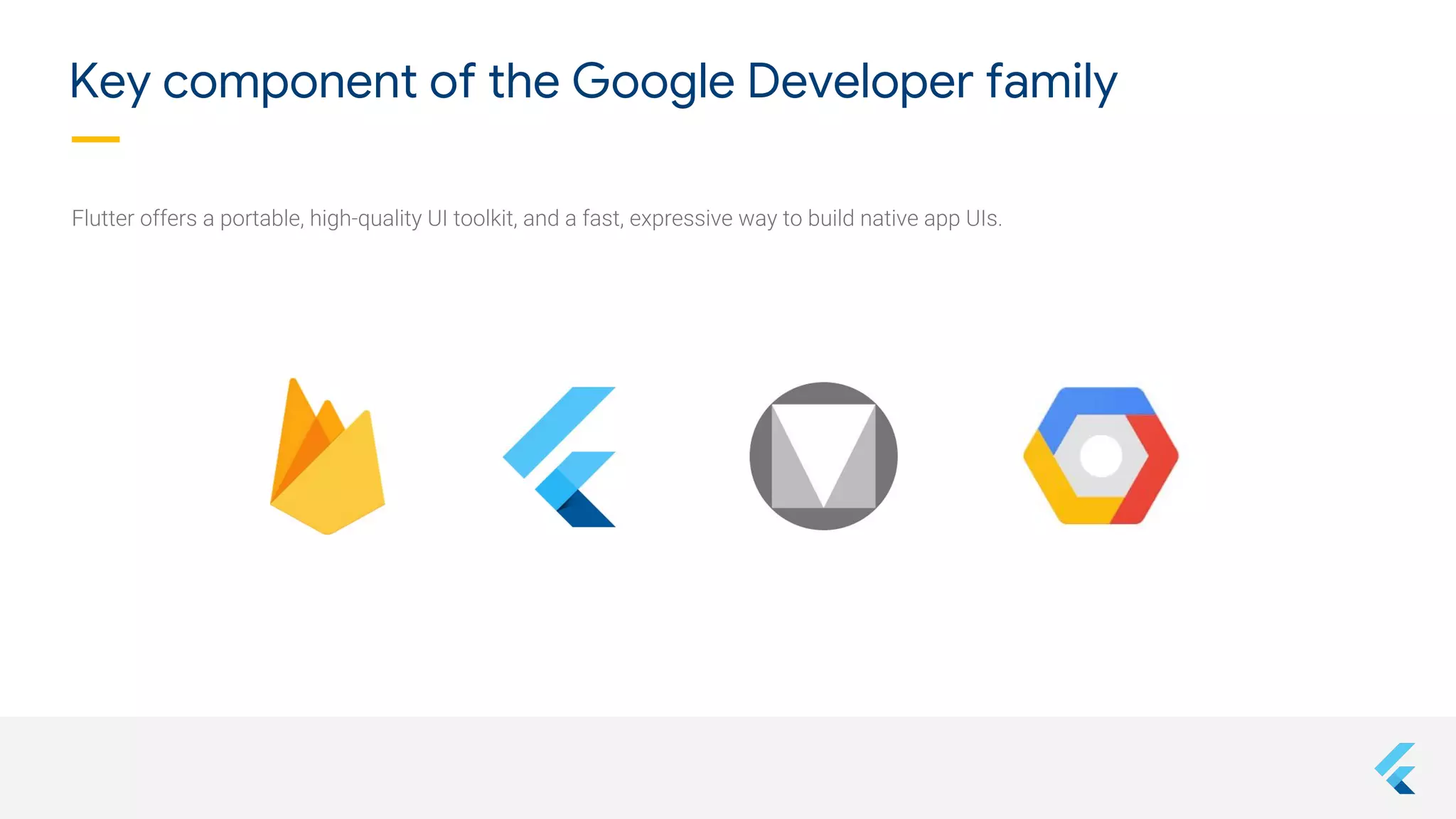 Key component of the Google Developer family

Flutter offers a portable, high-quality UI toolkit, and a fast, expressive way to build native app UIs.